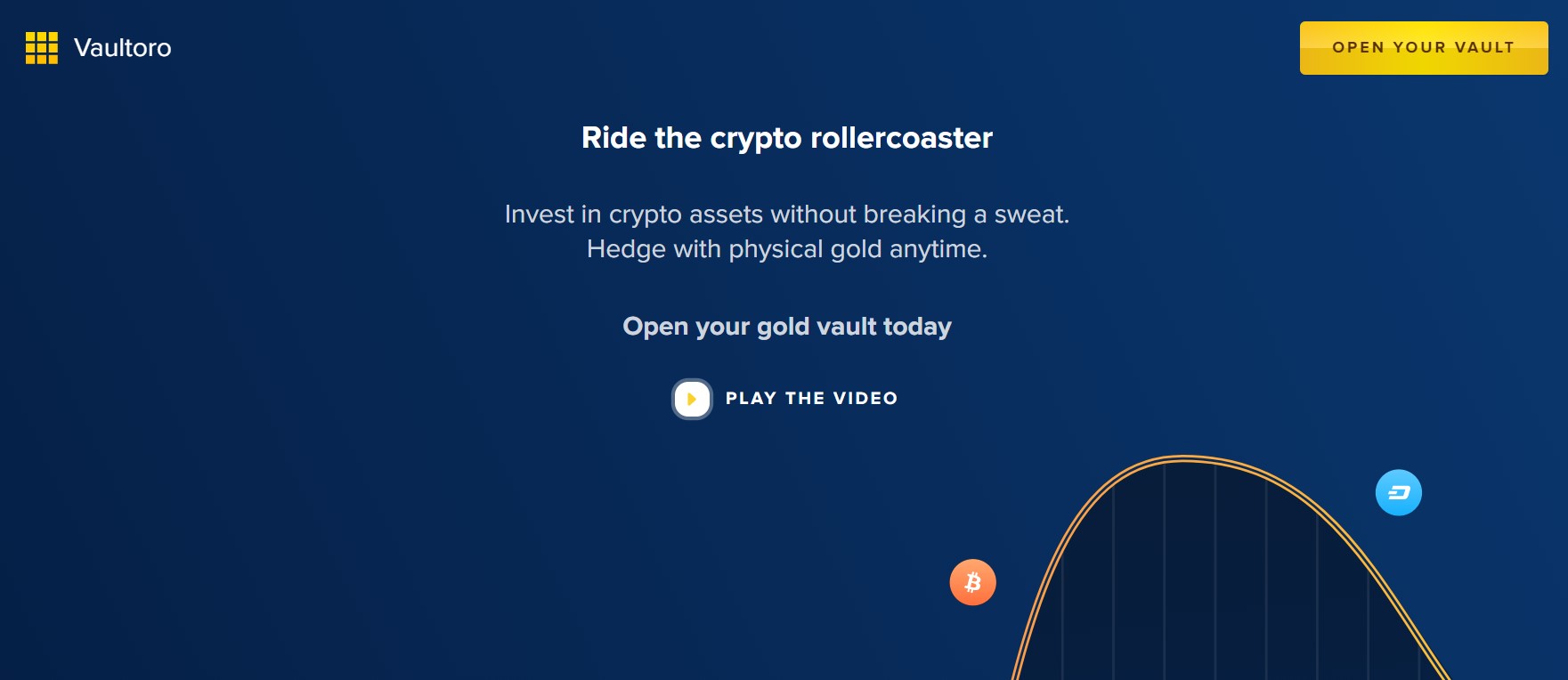 Vaultoro

OPEN YOUR VAULT

Ride the crypto rollercoaster

Invest in crypto assets without breaking a sweat.
Hedge with physical gold anytime.

Open your gold vault today

PLAY THE VIDEO